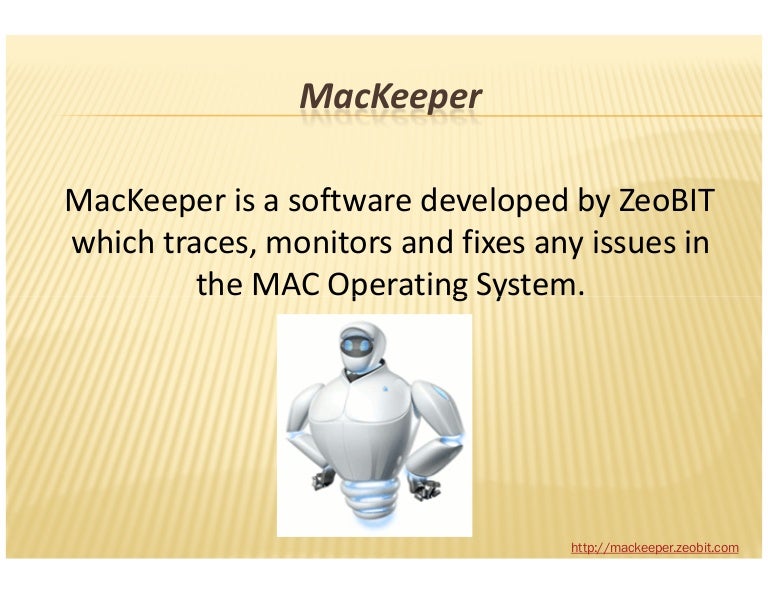 MacKeeper

MacKeeper is a software developed by ZeoBIT which traces, monitors and fixes any issues in the MAC Operating System.

http://mackeeper.zeobit.com